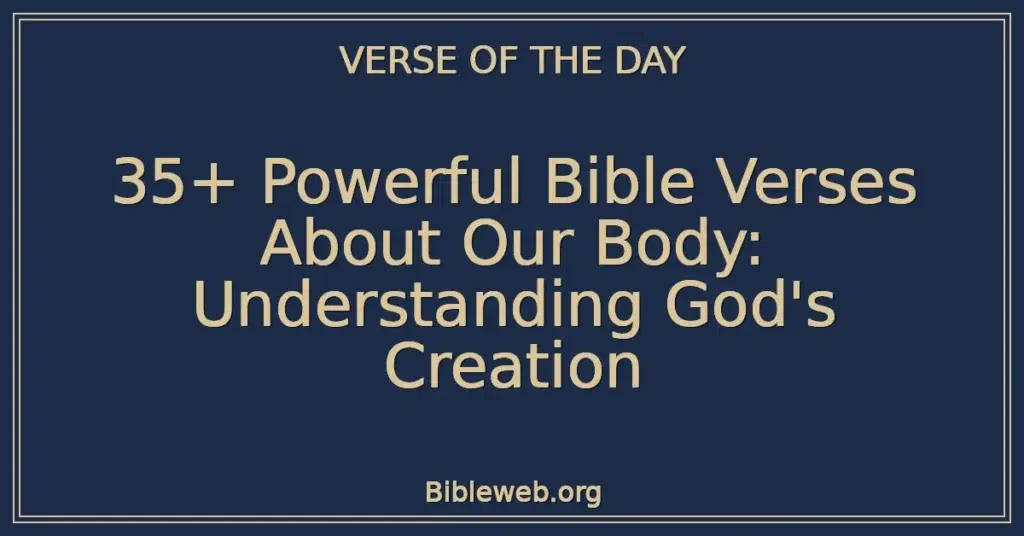 VERSE OF THE DAY

35+ Powerful Bible Verses About Our Body: Understanding God's Creation

Bibleweb.org